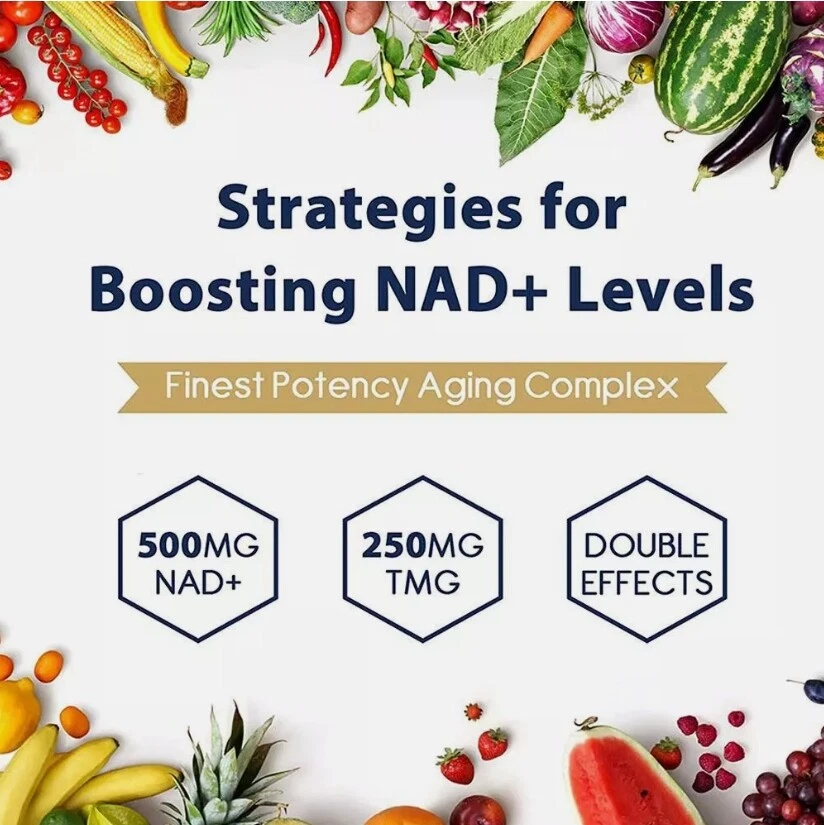 Strategies for Boosting NAD+ Levels

Finest Potency Aging Complex

500MG NAD+

250MG TMG

DOUBLE EFFECTS